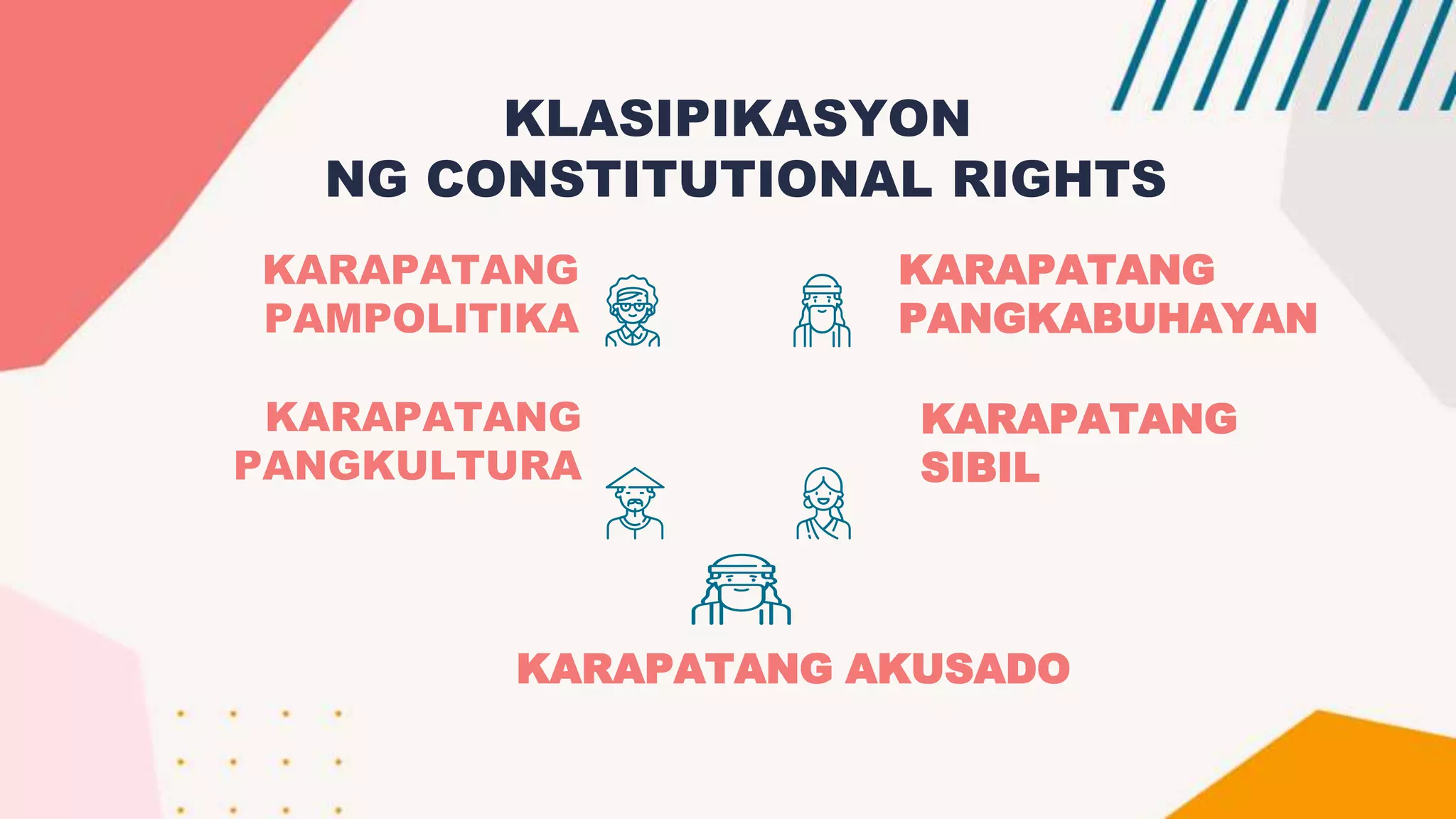 KLASIPIKASYON NG CONSTITUTIONAL RIGHTS

KARAPATANG PAMPOLITIKA

KARAPATANG PANGKABUHAYAN

KARAPATANG PANGKULTURA

KARAPATANG SIBIL

KARAPATANG AKUSADO